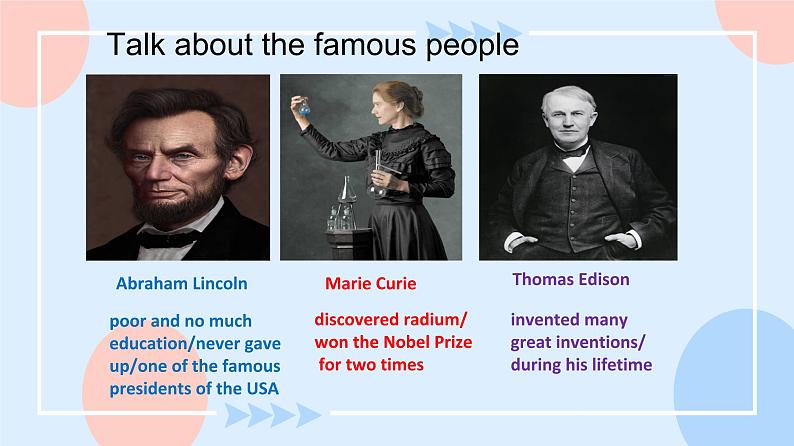 Talk about the famous people

Abraham Lincoln

poor and no much education/never gave up/one of the famous presidents of the USA

Marie Curie

discovered radium/ won the Nobel Prize for two times

Thomas Edison

invented many great inventions/ during his lifetime